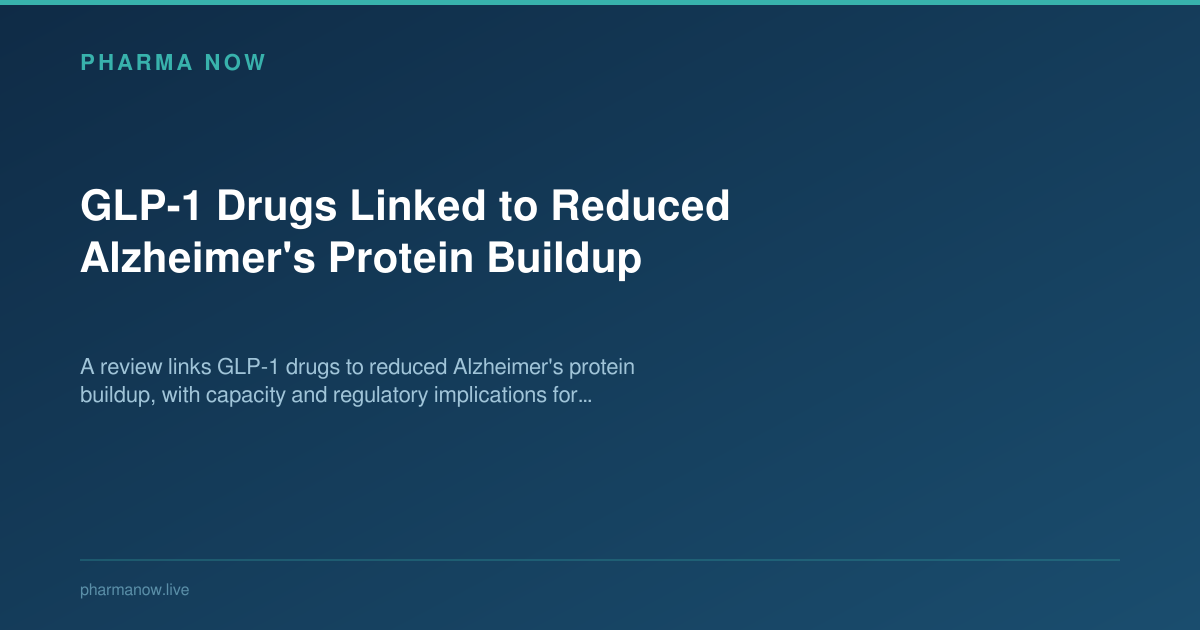 PHARMA NOW

GLP-1 Drugs Linked to Reduced Alzheimer's Protein Buildup

A review links GLP-1 drugs to reduced Alzheimer's protein buildup, with capacity and regulatory implications for...

pharmanow.live